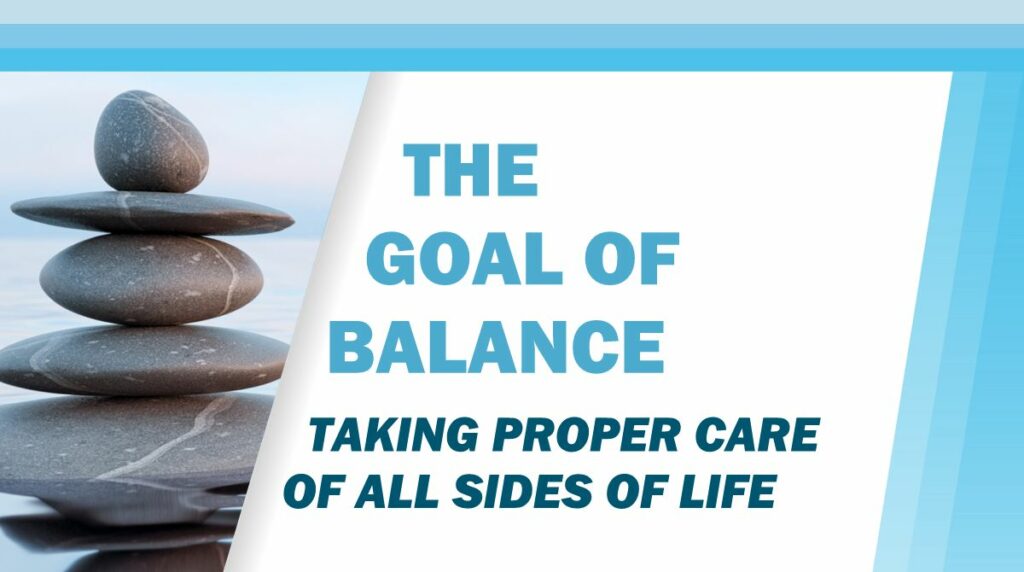 THE GOAL OF BALANCE

TAKING PROPER CARE OF ALL SIDES OF LIFE